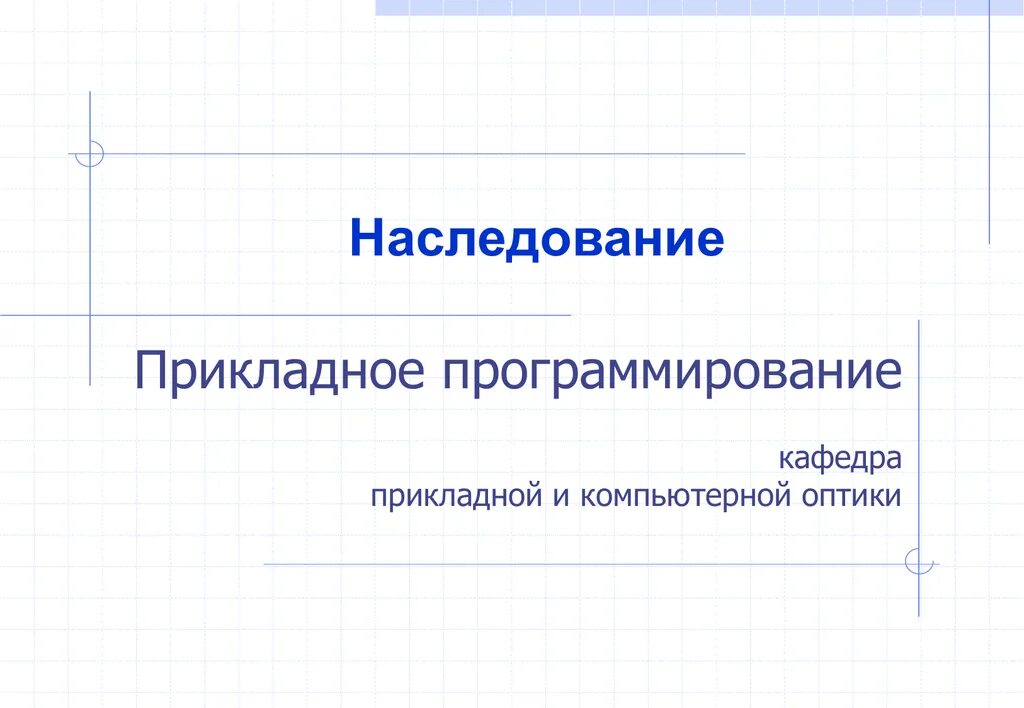 Наследование

Прикладное программирование

кафедра
прикладной и компьютерной оптики